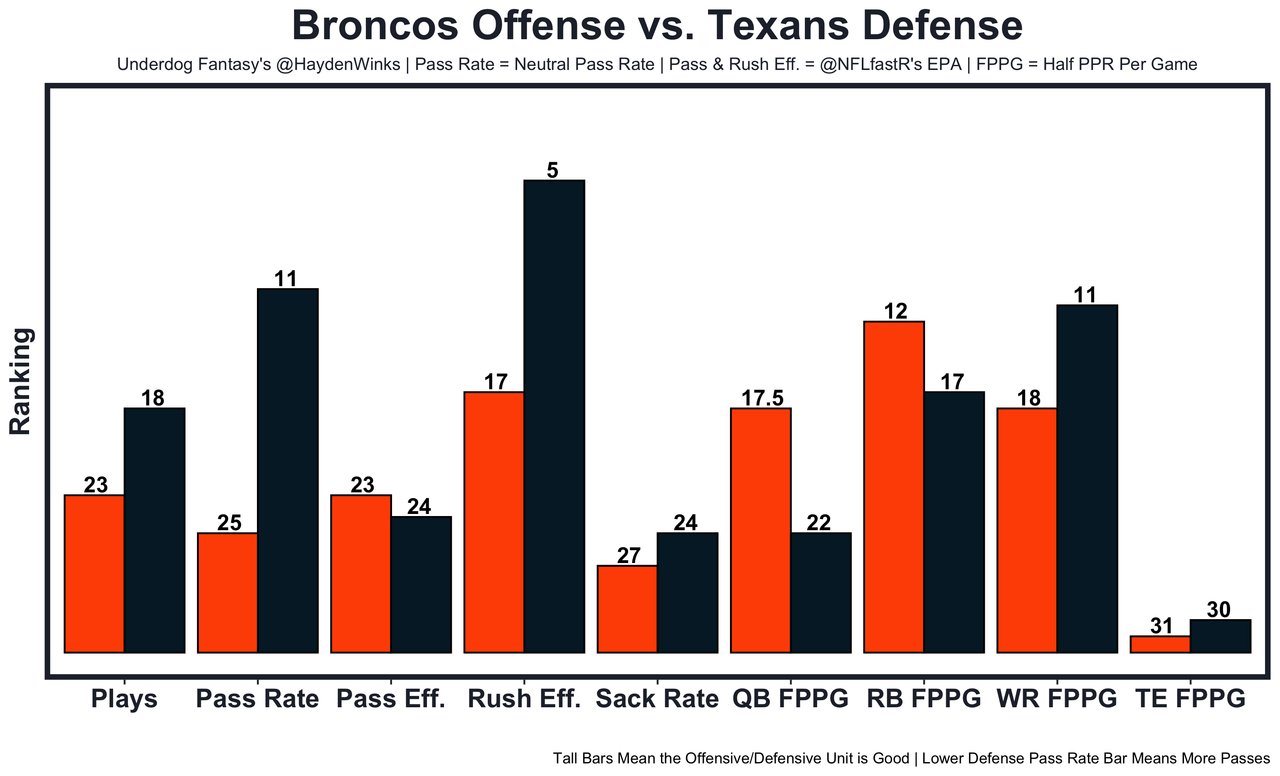 Broncos Offense vs. Texans Defense

Underdog Fantasy's @HaydenWinks | Pass Rate = Neutral Pass Rate | Pass & Rush Eff. = @NFLfastR's EPA | FPPG = Half PPR Per Game

Ranking

23 18
25 11
23 24
17 5
27 24
17.5 22
12 17
18 11
31 30

Plays
Pass Rate
Pass Eff.
Rush Eff.
Sack Rate
QB FPPG
RB FPPG
WR FPPG
TE FPPG

Tall Bars Mean the Offensive/Defensive Unit is Good | Lower Defense Pass Rate Bar Means More Passes